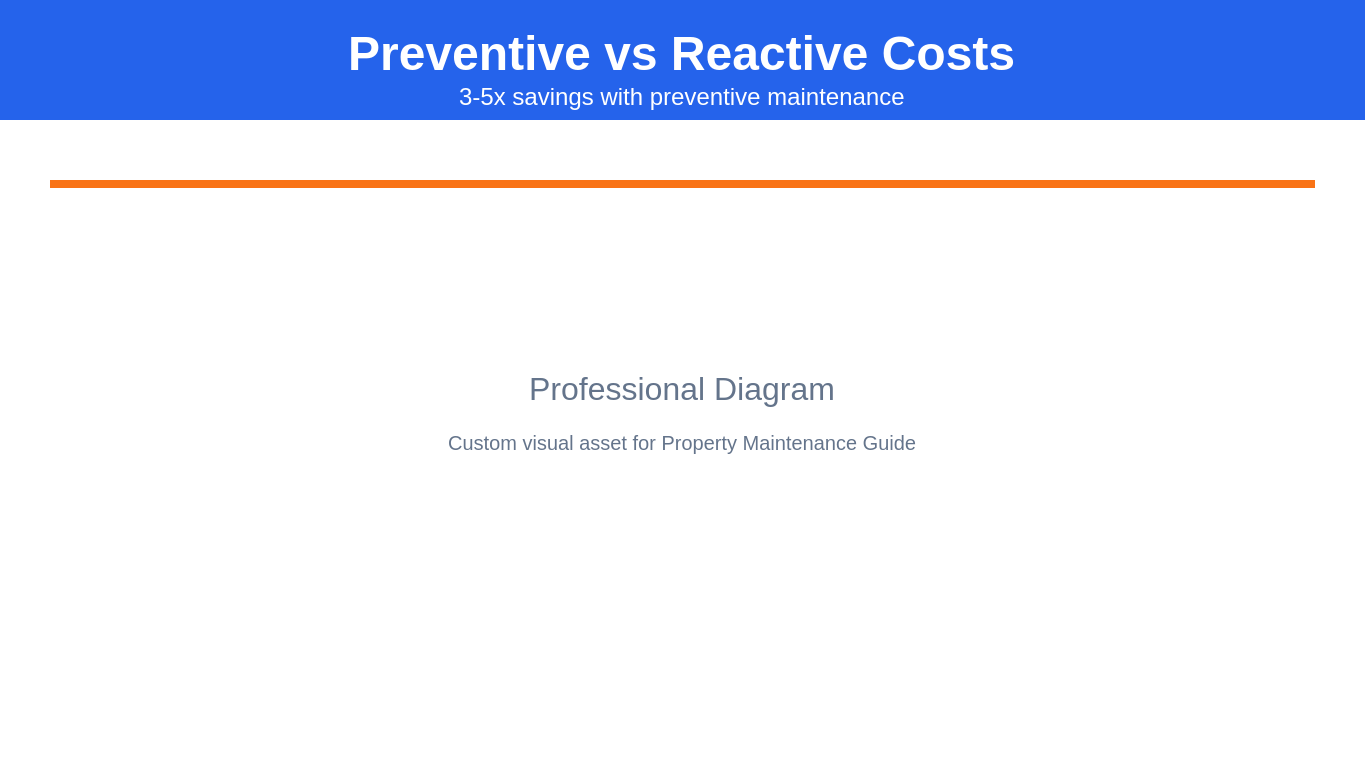 Preventive vs Reactive Costs
3-5x savings with preventive maintenance

Professional Diagram

Custom visual asset for Property Maintenance Guide